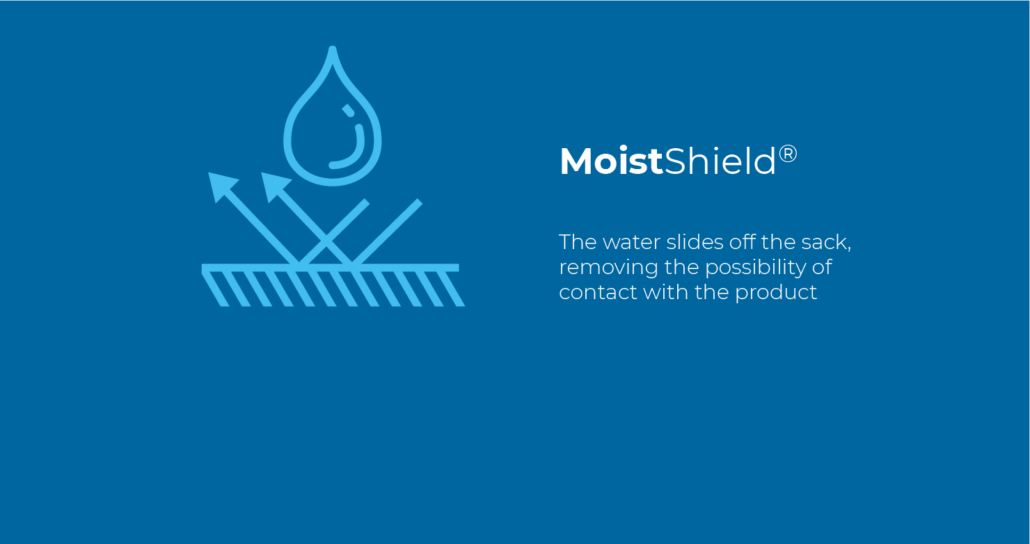 MoistShield®

The water slides off the sack, removing the possibility of contact with the product